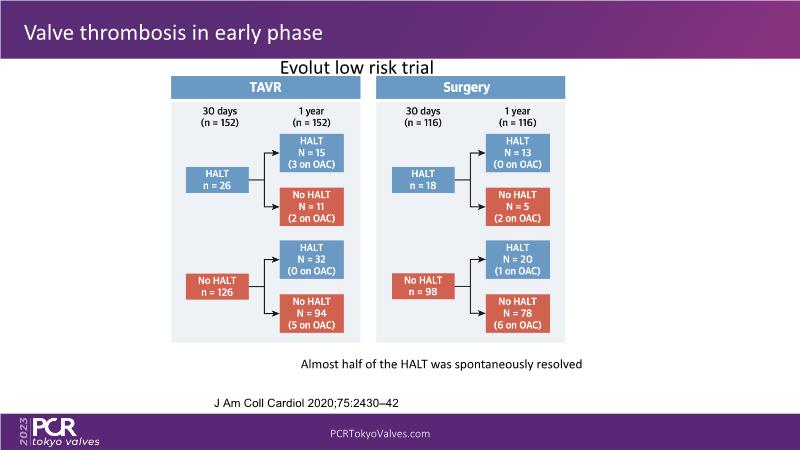 Valve thrombosis in early phase

Evolut low risk trial

TAVR

30 days
(n = 152)

1 year
(n = 152)

HALT
n = 26

HALT
N = 15
(3 on OAC)

No HALT
N = 11
(2 on OAC)

No HALT
n = 126

HALT
N = 32
(0 on OAC)

No HALT
N = 94
(5 on OAC)

Surgery

30 days
(n = 116)

1 year
(n = 116)

HALT
n = 18

HALT
N = 13
(0 on OAC)

No HALT
N = 5
(2 on OAC)

No HALT
n = 98

HALT
N = 20
(1 on OAC)

No HALT
N = 78
(6 on OAC)

Almost half of the HALT was spontaneously resolved

J Am Coll Cardiol 2020;75:2430–42

2023 PCR tokyo valves

PCRTokyoValves.com